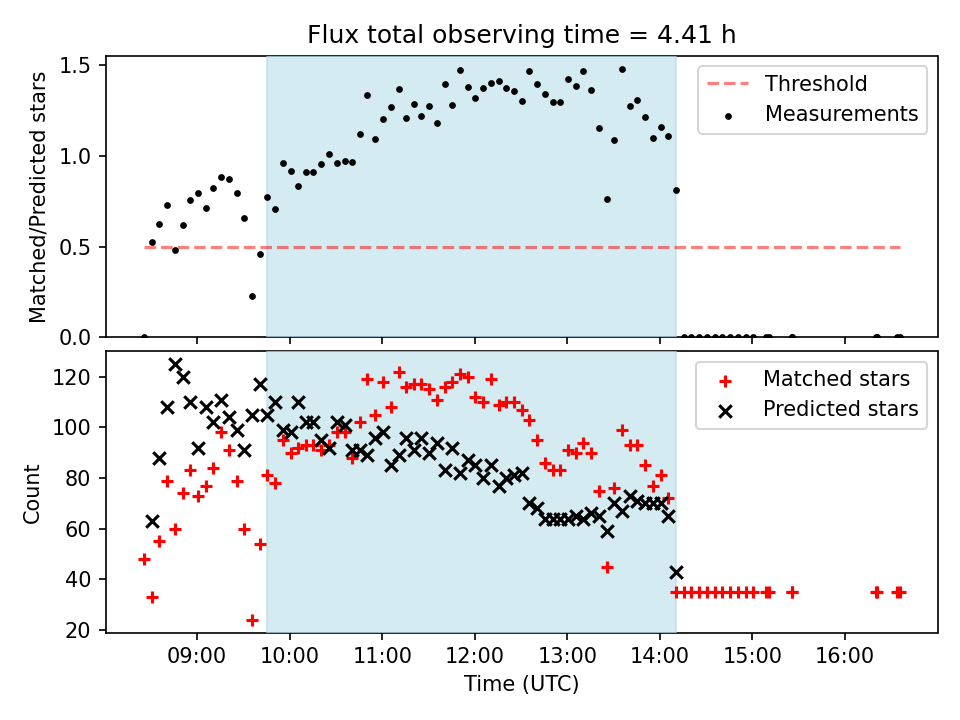 Flux total observing time = 4.41 h

Matched/Predicted stars
1.5
1.0
0.5
0.0

Threshold
Measurements

Count
120
100
80
60
40
20

Matched stars
Predicted stars

09:00 10:00 11:00 12:00 13:00 14:00 15:00 16:00
Time (UTC)